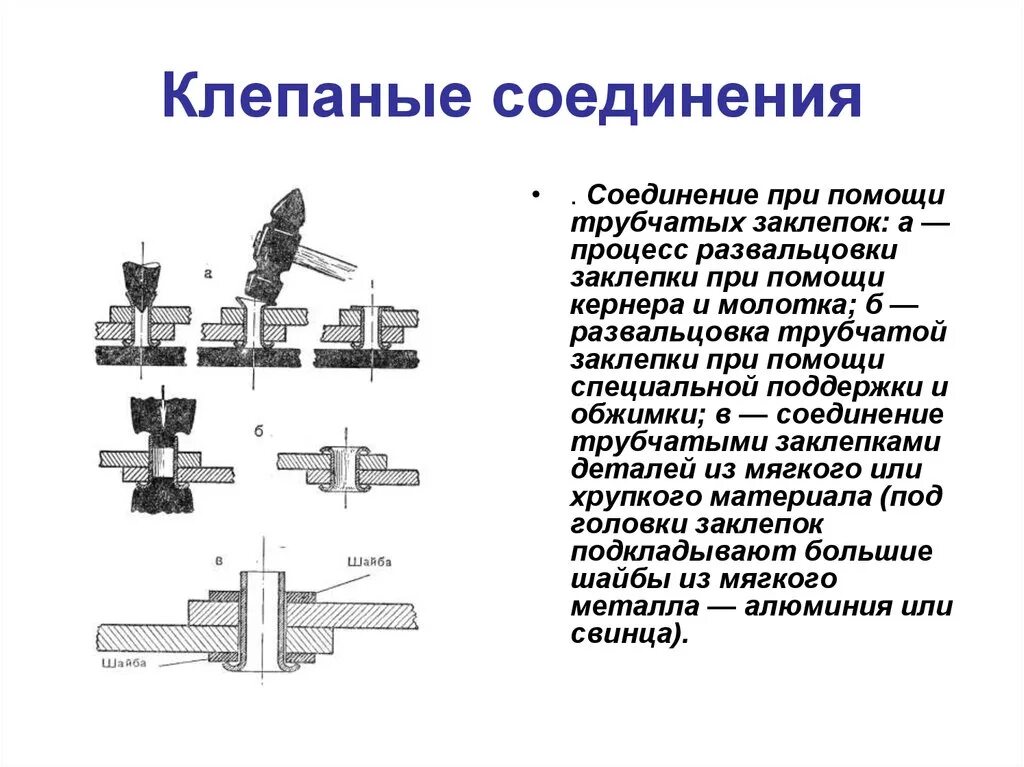 Клепаные соединения

а

б

в

Шайба

Шайба

• . Соединение при помощи трубчатых заклепок: а — процесс развальцовки заклепки при помощи кернера и молотка; б — развальцовка трубчатой заклепки при помощи специальной поддержки и обжимки; в — соединение трубчатыми заклепками деталей из мягкого или хрупкого материала (под головки заклепок подкладывают большие шайбы из мягкого металла — алюминия или свинца).